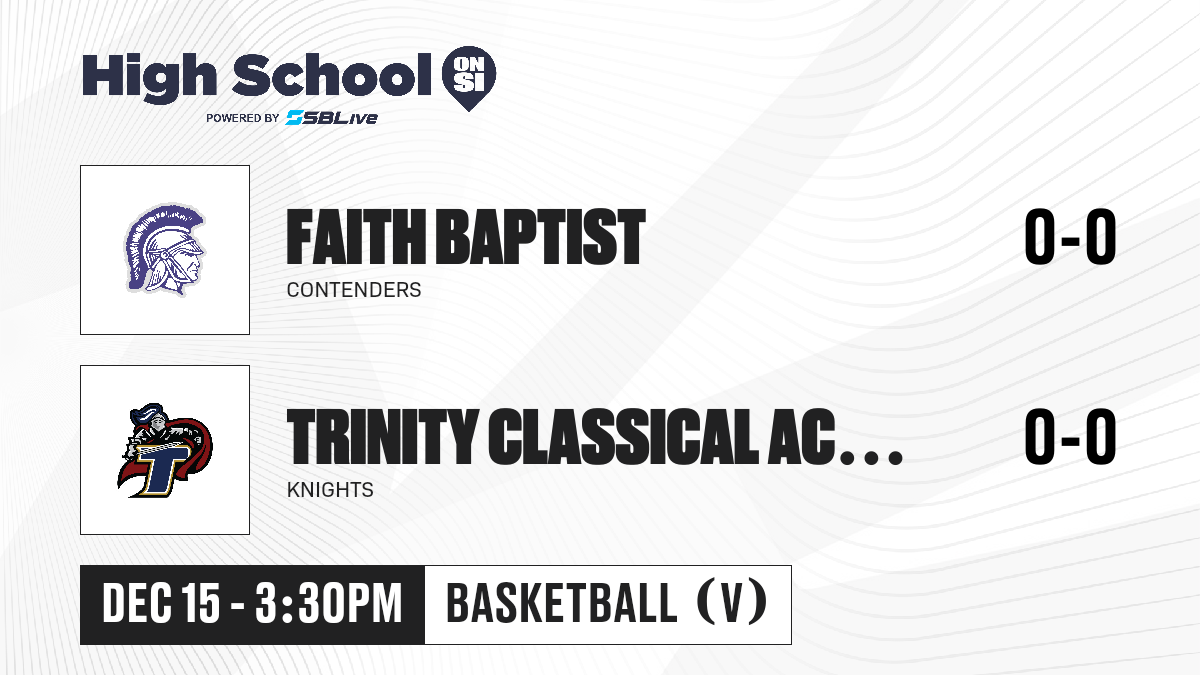 High School ON SI
POWERED BY SBLive

FAITH BAPTIST
CONTENDERS
0-0

TRINITY CLASSICAL AC...
KNIGHTS
0-0

DEC 15 - 3:30PM
BASKETBALL (V)